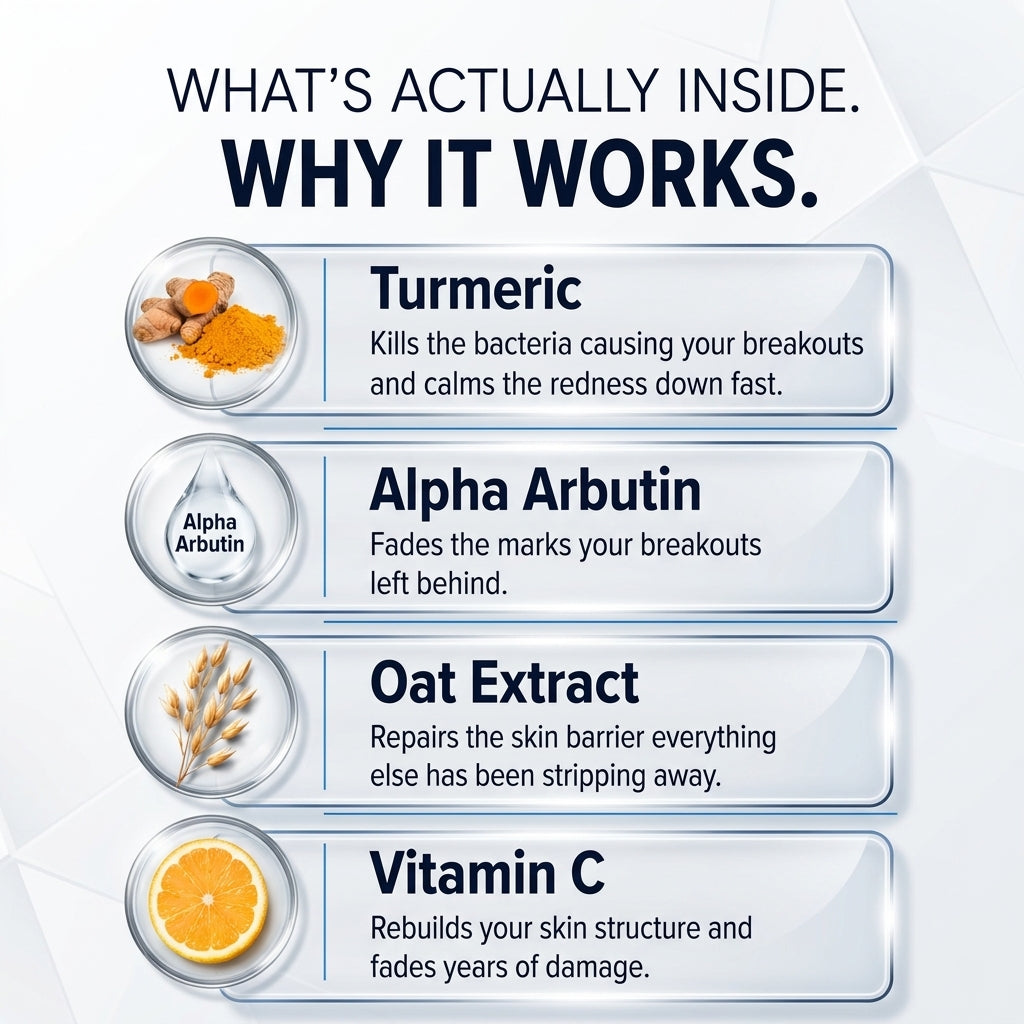 WHAT'S ACTUALLY INSIDE.
WHY IT WORKS.

Turmeric
Kills the bacteria causing your breakouts and calms the redness down fast.

Alpha Arbutin

Alpha Arbutin
Fades the marks your breakouts left behind.

Oat Extract
Repairs the skin barrier everything else has been stripping away.

Vitamin C
Rebuilds your skin structure and fades years of damage.